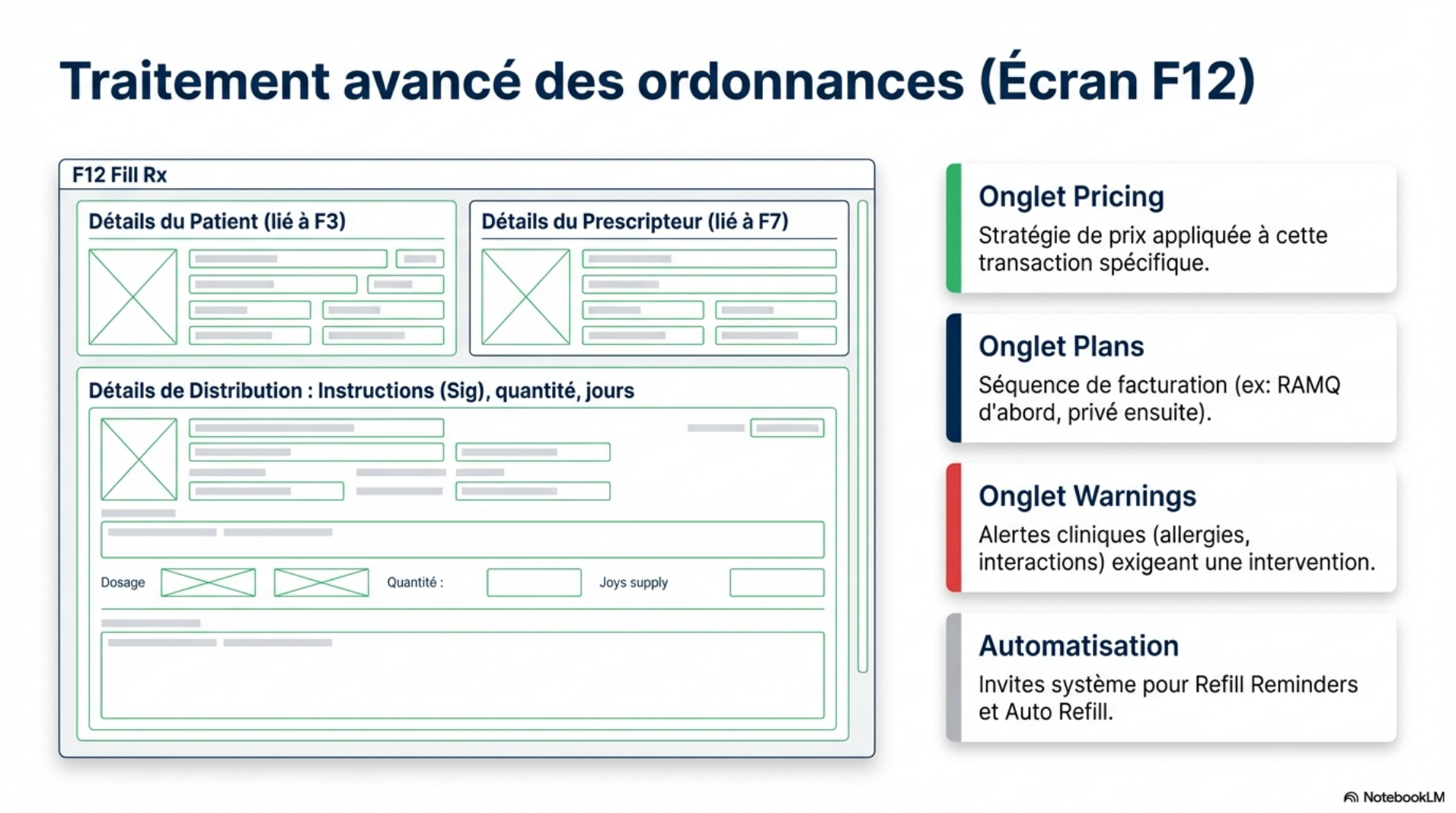 Traitement avancé des ordonnances (Écran F12)

F12 Fill Rx

Détails du Patient (lié à F3)

Détails du Prescripteur (lié à F7)

Détails de Distribution : Instructions (Sig), quantité, jours

Dosage

Quantité :

Joys supply

Onglet Pricing
Stratégie de prix appliquée à cette transaction spécifique.

Onglet Plans
Séquence de facturation (ex: RAMQ d'abord, privé ensuite).

Onglet Warnings
Alertes cliniques (allergies, interactions) exigeant une intervention.

Automatisation
Invites système pour Refill Reminders et Auto Refill.

NotebookLM